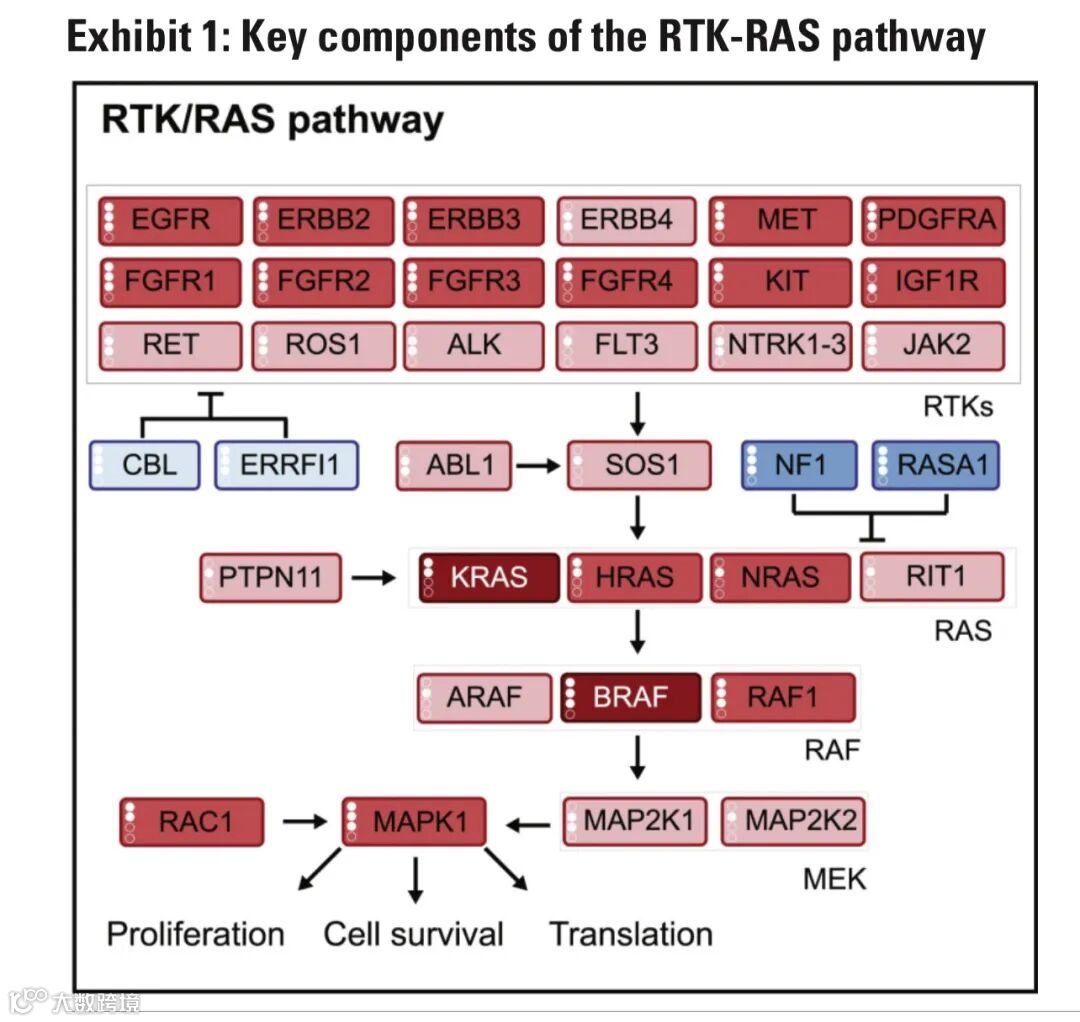 Exhibit 1: Key components of the RTK-RAS pathway

RTK/RAS pathway

EGFR ERBB2 ERBB3 ERBB4 MET PDGFRA
FGFR1 FGFR2 FGFR3 FGFR4 KIT IGF1R
RET ROS1 ALK FLT3 NTRK1-3 JAK2

RTKs

CBL ERRFI1

ABL1 SOS1

NF1 RASA1

PTPN11 KRAS HRAS NRAS RIT1

RAS

ARAF BRAF RAF1

RAF

RAC1 MAPK1 MAP2K1 MAP2K2

MEK

Proliferation Cell survival Translation

大数跨境